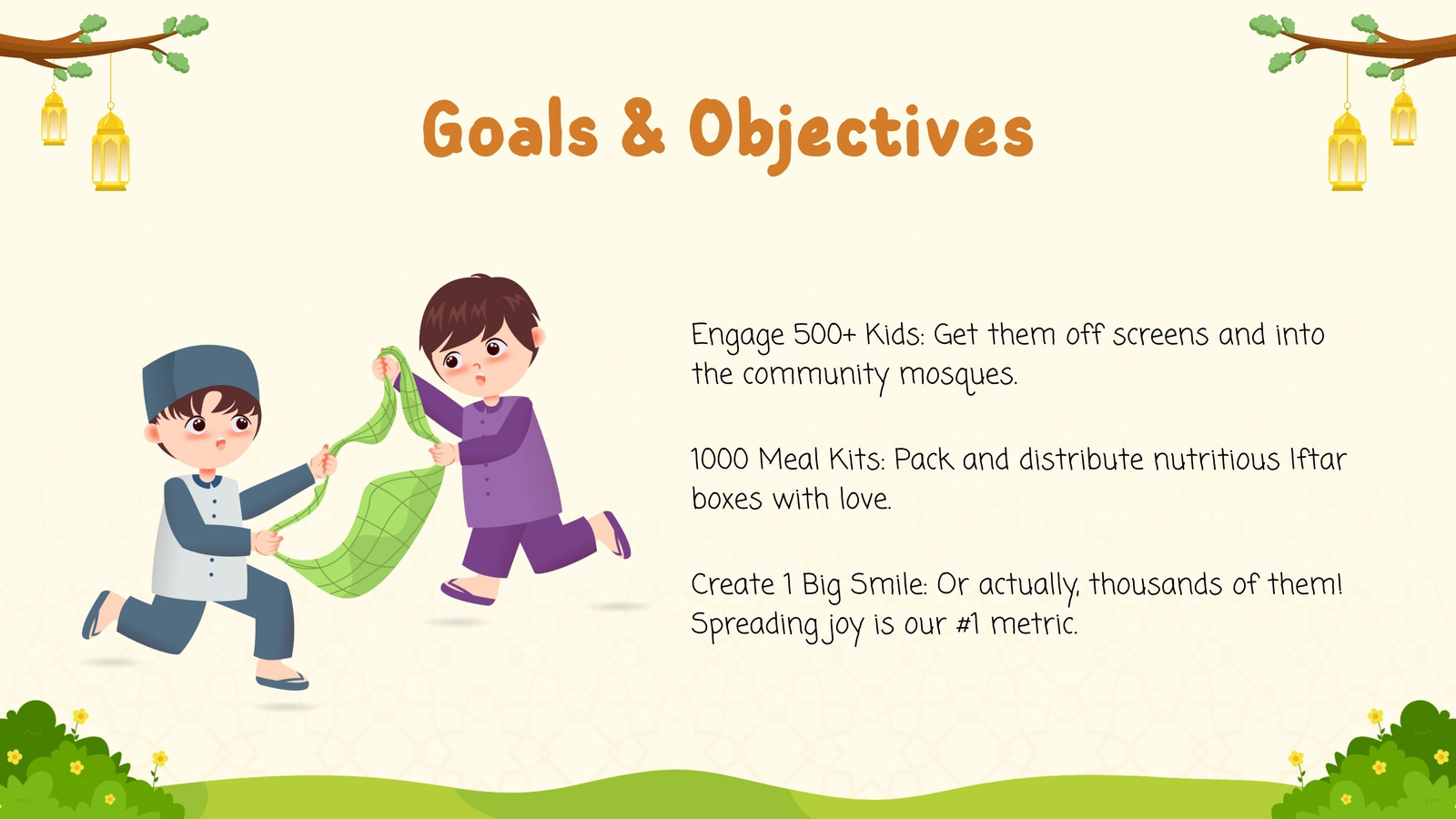 Goals & Objectives

Engage 500+ Kids: Get them off screens and into the community mosques.

1000 Meal Kits: Pack and distribute nutritious Iftar boxes with love.

Create 1 Big Smile: Or actually, thousands of them! Spreading joy is our #1 metric.